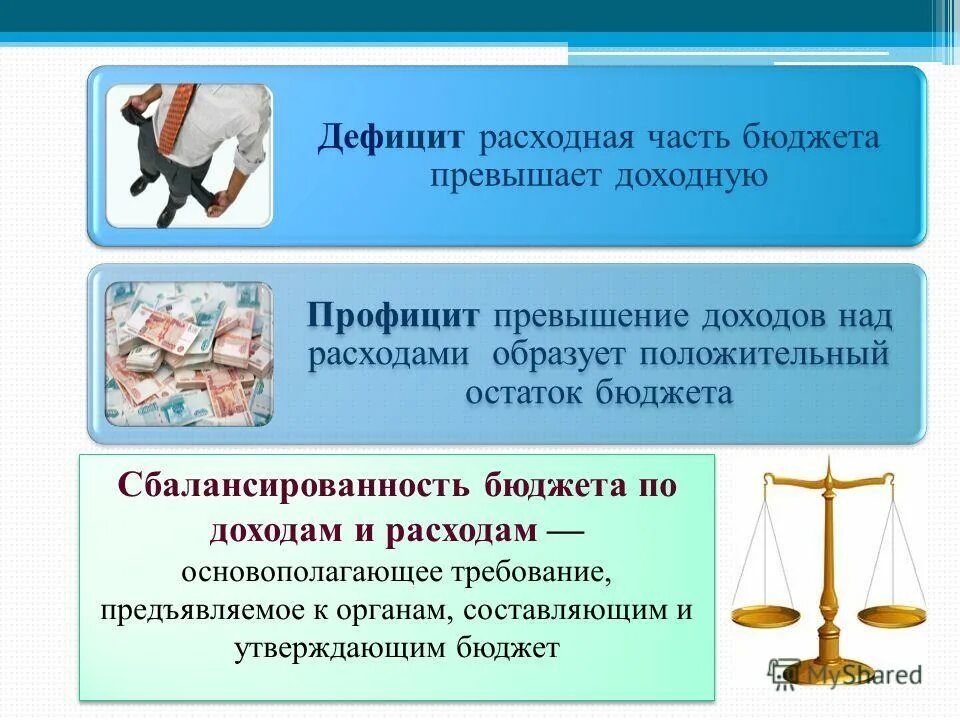 Дефицит расходная часть бюджета превышает доходную

Профицит превышение доходов над расходами образует положительный остаток бюджета

Сбалансированность бюджета по доходам и расходам — основополагающее требование, предъявляемое к органам, составляющим и утверждающим бюджет

MyShared